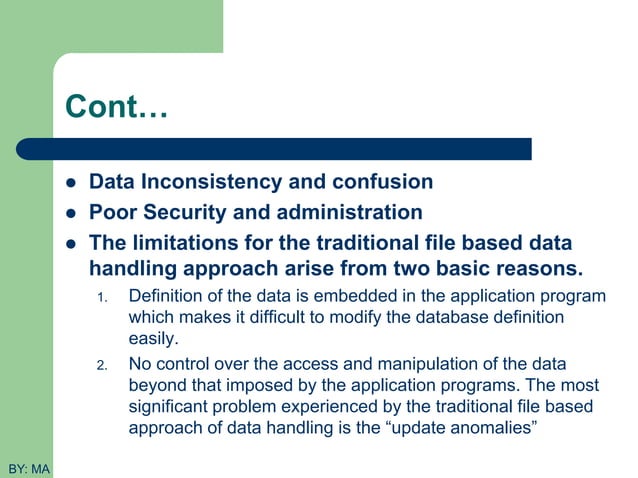 Cont…

- Data Inconsistency and confusion
- Poor Security and administration
- The limitations for the traditional file based data handling approach arise from two basic reasons.
  1. Definition of the data is embedded in the application program which makes it difficult to modify the database definition easily.
  2. No control over the access and manipulation of the data beyond that imposed by the application programs. The most significant problem experienced by the traditional file based approach of data handling is the “update anomalies”

BY: MA